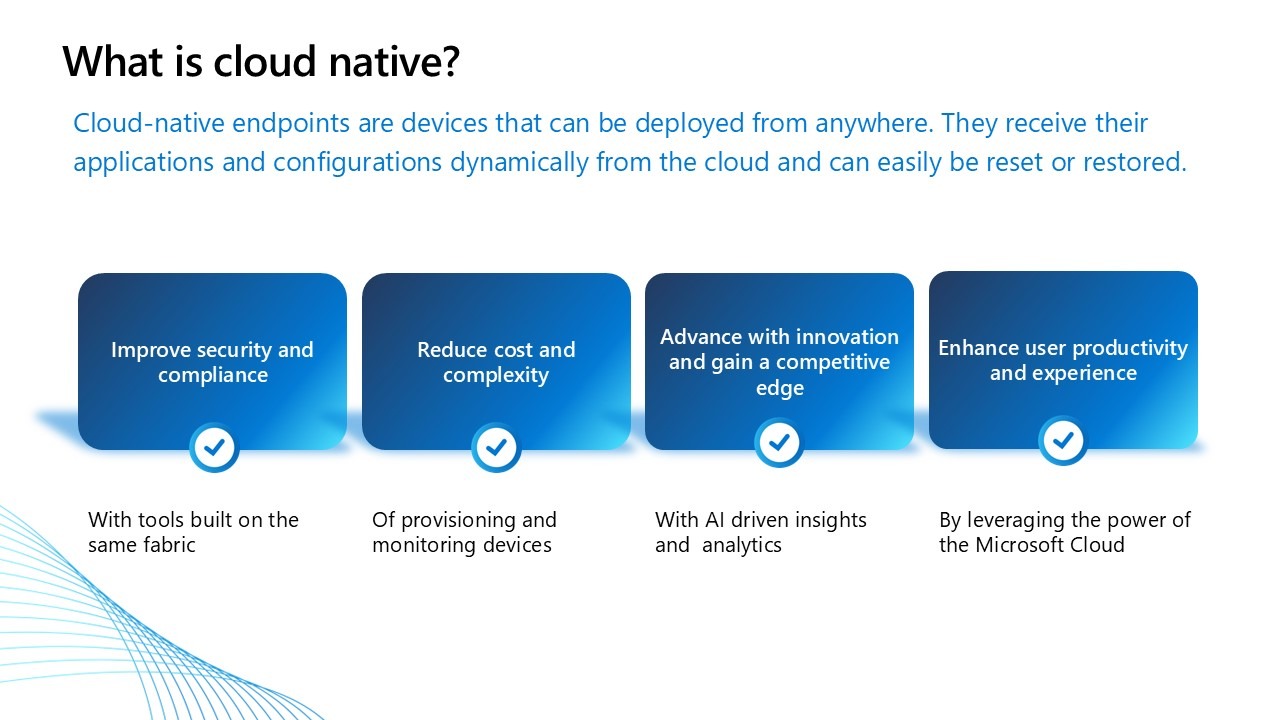 What is cloud native?

Cloud-native endpoints are devices that can be deployed from anywhere. They receive their applications and configurations dynamically from the cloud and can easily be reset or restored.

Improve security and compliance

With tools built on the same fabric

Reduce cost and complexity

Of provisioning and monitoring devices

Advance with innovation and gain a competitive edge

With AI driven insights and analytics

Enhance user productivity and experience

By leveraging the power of the Microsoft Cloud